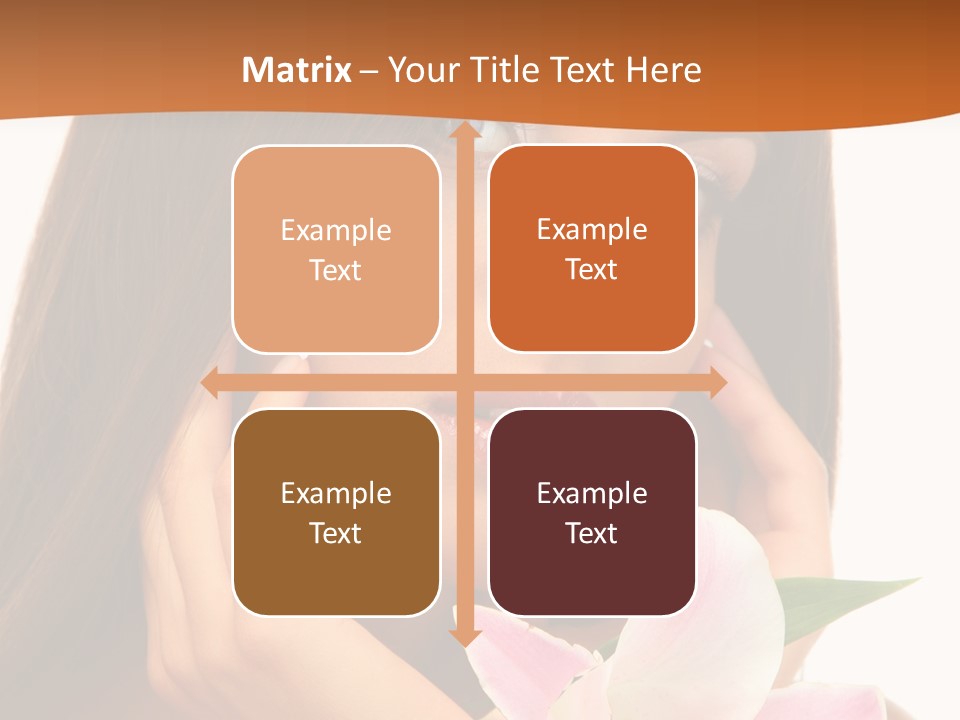 Matrix – Your Title Text Here

Example Text

Example Text

Example Text

Example Text